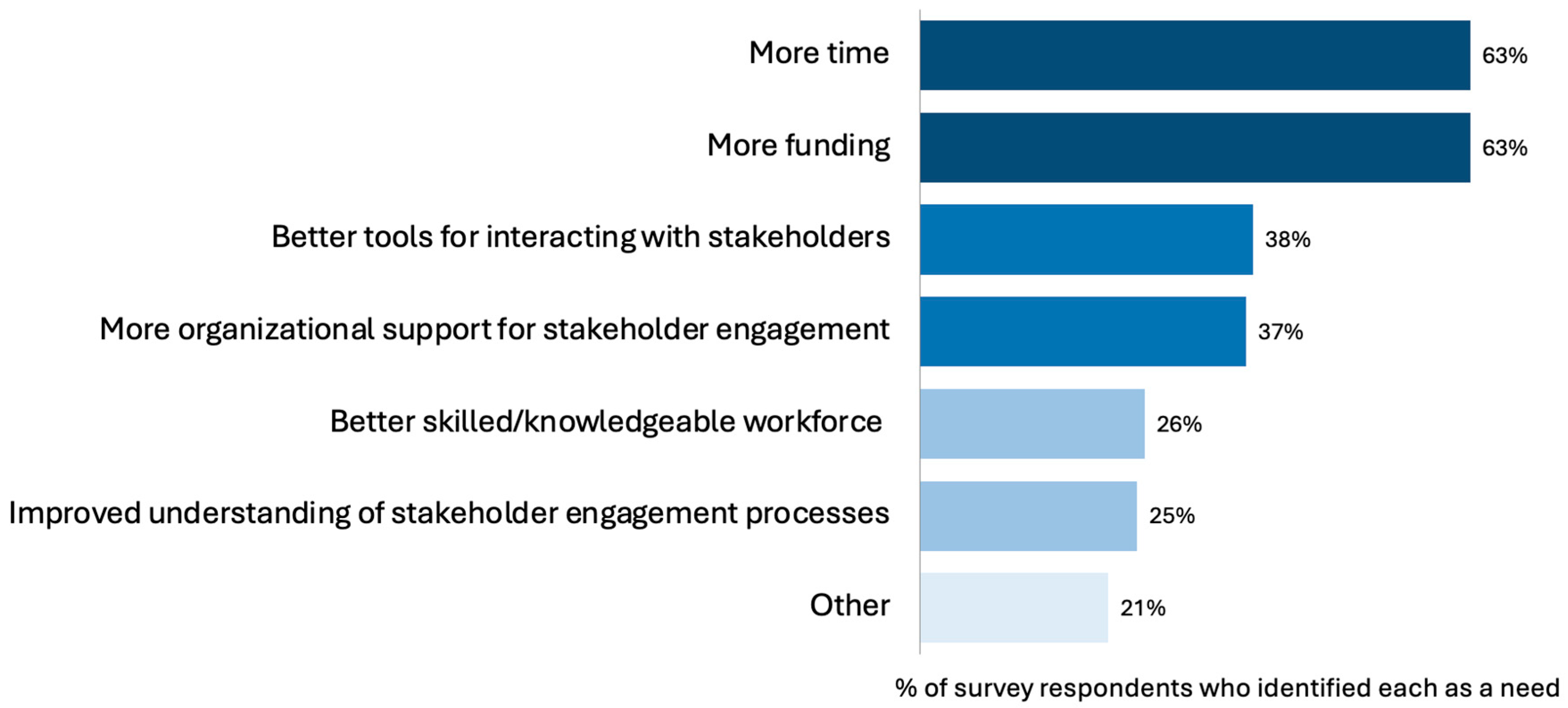 More time 63%

More funding 63%

Better tools for interacting with stakeholders 38%

More organizational support for stakeholder engagement 37%

Better skilled/knowledgeable workforce 26%

Improved understanding of stakeholder engagement processes 25%

Other 21%

% of survey respondents who identified each as a need